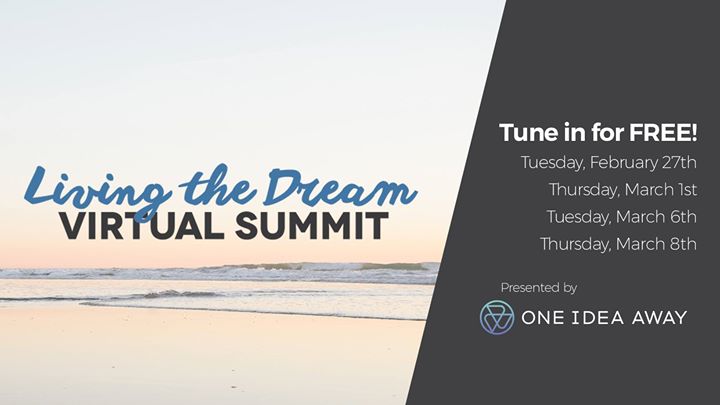 Living the Dream
VIRTUAL SUMMIT

Tune in for FREE!

Tuesday, February 27th

Thursday, March 1st

Tuesday, March 6th

Thursday, March 8th

Presented by

ONE IDEA AWAY